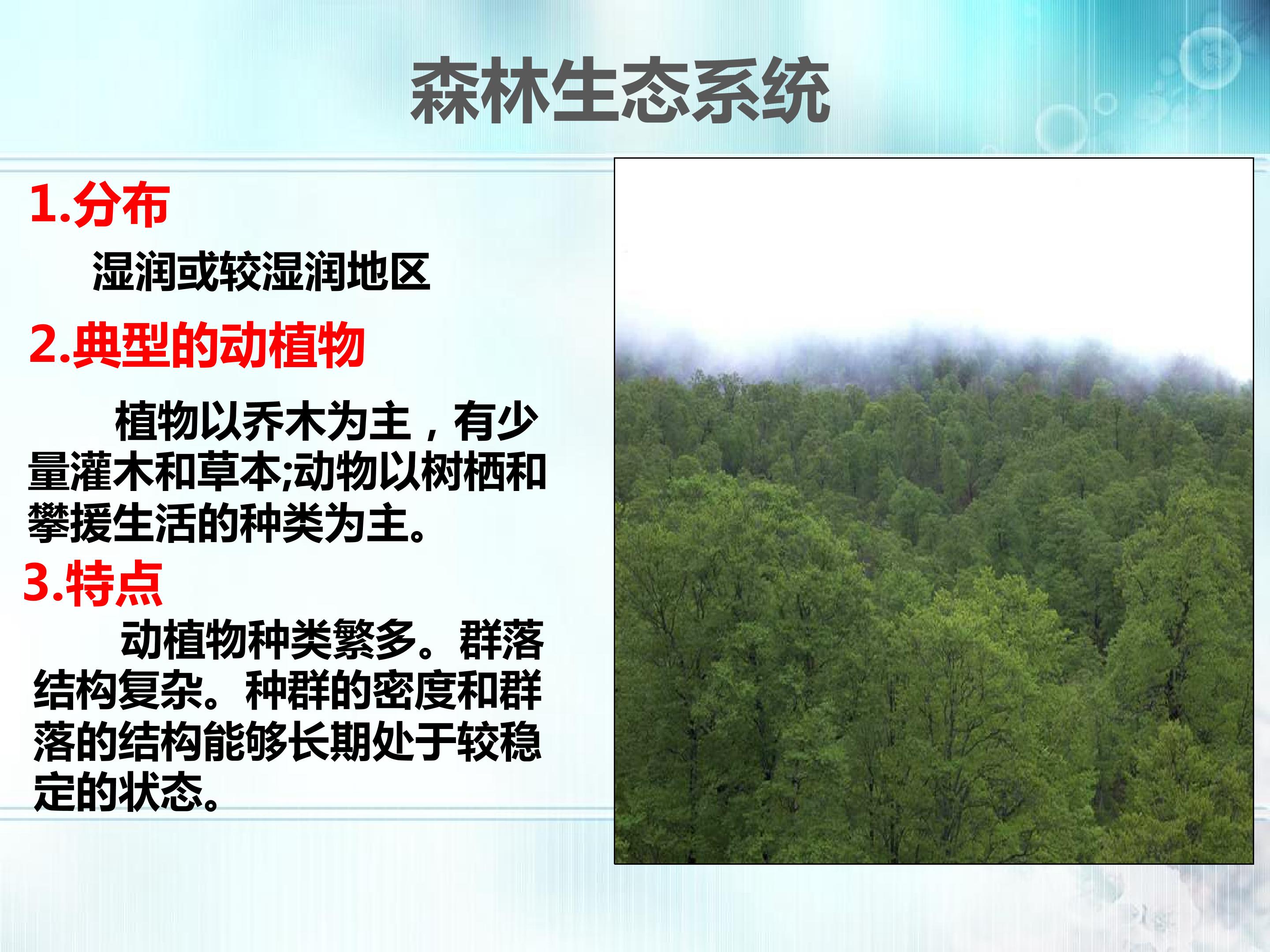 森林生态系统

1.分布

湿润或较湿润地区

2.典型的动植物

植物以乔木为主，有少量灌木和草本;动物以树栖和攀援生活的种类为主。

3.特点

动植物种类繁多。群落结构复杂。种群的密度和群落的结构能够长期处于较稳定的状态。